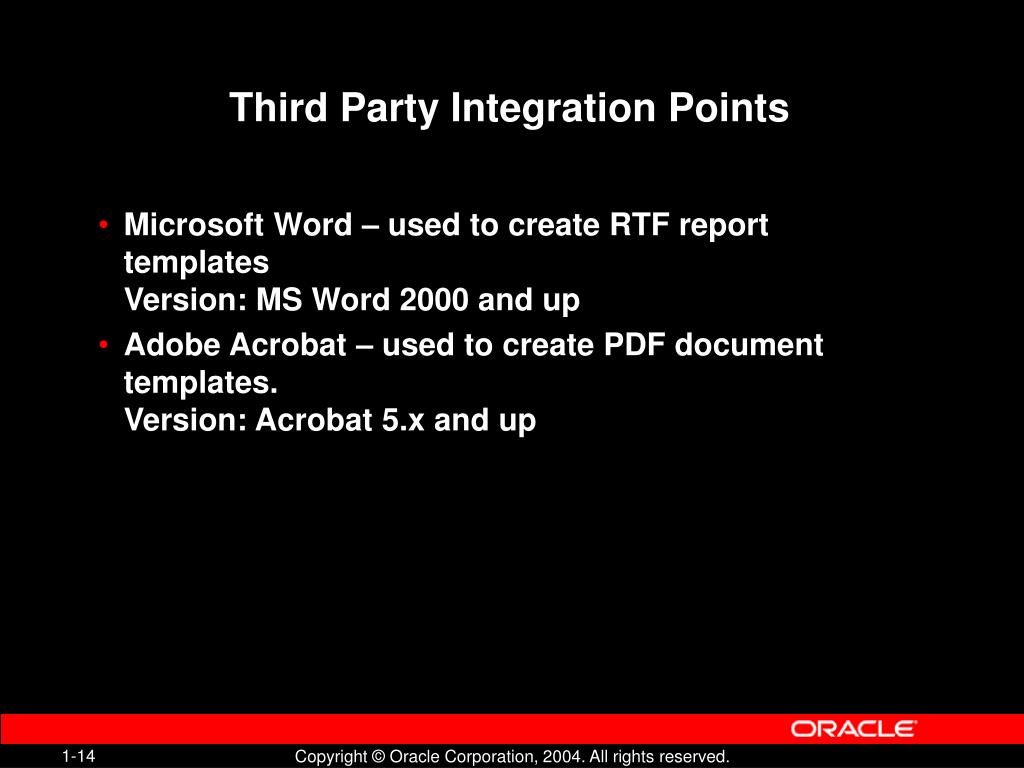 Third Party Integration Points

• Microsoft Word – used to create RTF report templates
Version: MS Word 2000 and up

• Adobe Acrobat – used to create PDF document templates.
Version: Acrobat 5.x and up

ORACLE

1-14

Copyright © Oracle Corporation, 2004. All rights reserved.